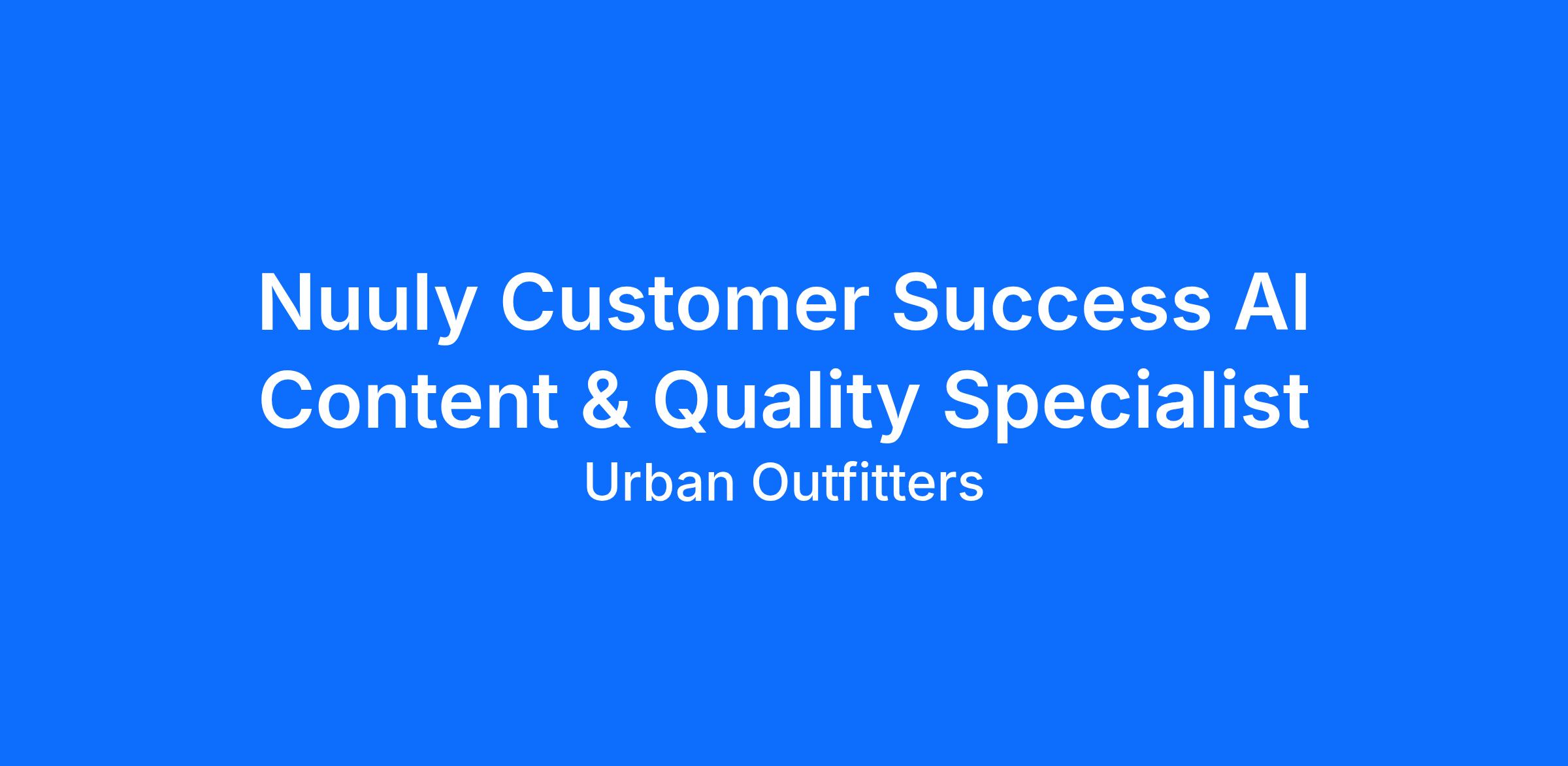 Nuuly Customer Success AI Content & Quality Specialist

Urban Outfitters